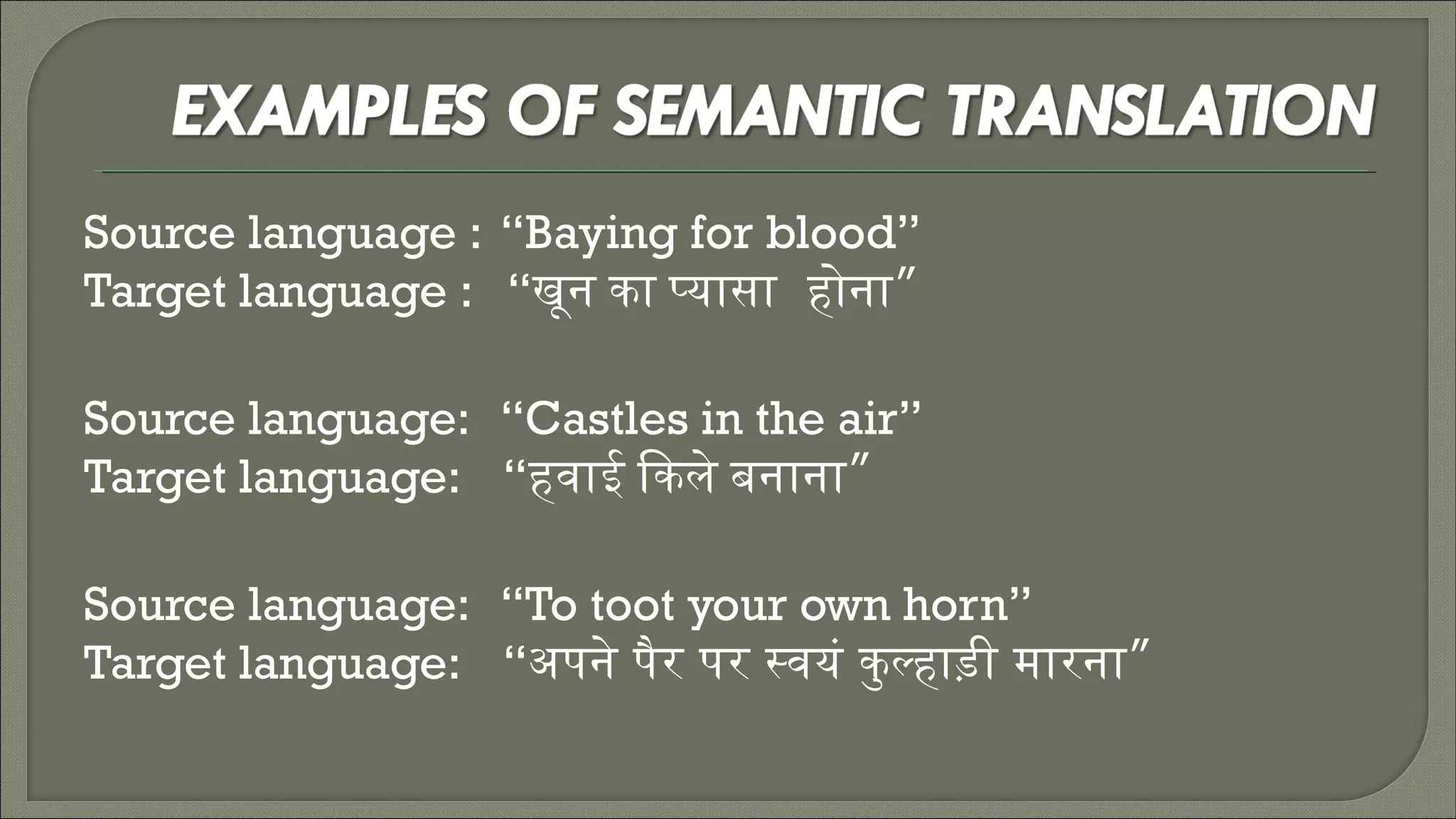 EXAMPLES OF SEMANTIC TRANSLATION

Source language : “Baying for blood”
Target language : “खून का प्यासा होना”

Source language: “Castles in the air”
Target language: “हवाई किले बनाना”

Source language: “To toot your own horn”
Target language: “अपने पैर पर स्वयं कुल्हाड़ी मारना”